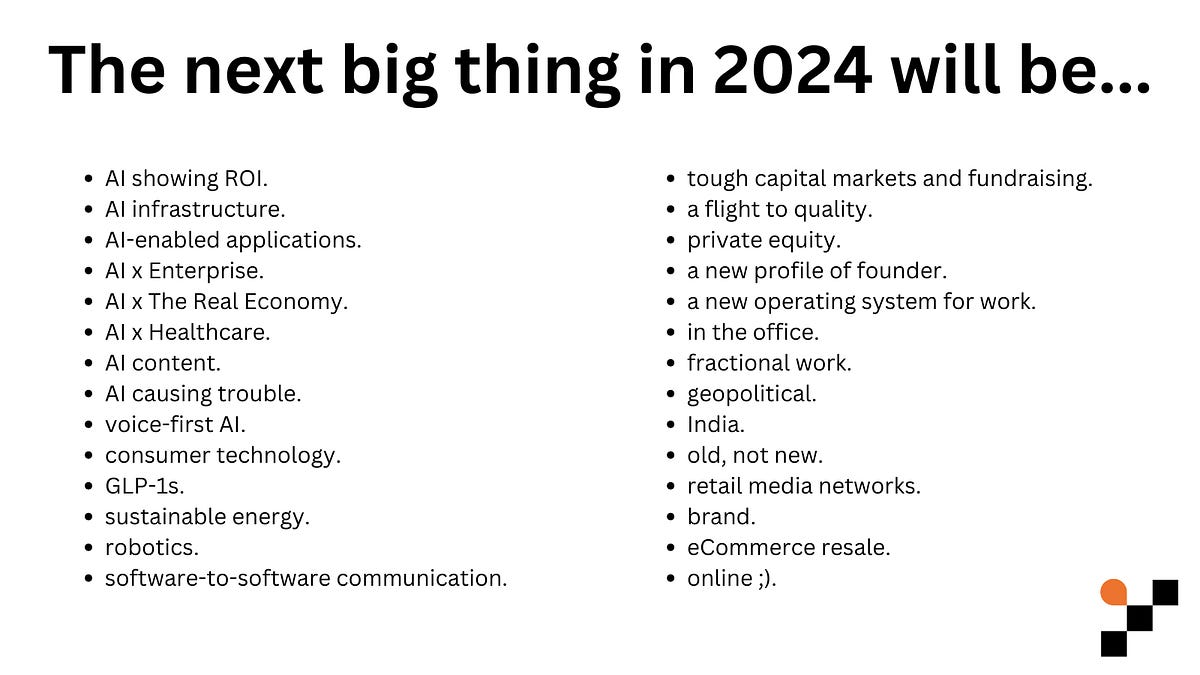 The next big thing in 2024 will be...

- AI showing ROI.
- AI infrastructure.
- AI-enabled applications.
- AI x Enterprise.
- AI x The Real Economy.
- AI x Healthcare.
- AI content.
- AI causing trouble.
- voice-first AI.
- consumer technology.
- GLP-1s.
- sustainable energy.
- robotics.
- software-to-software communication.

- tough capital markets and fundraising.
- a flight to quality.
- private equity.
- a new profile of founder.
- a new operating system for work.
- in the office.
- fractional work.
- geopolitical.
- India.
- old, not new.
- retail media networks.
- brand.
- eCommerce resale.
- online ;).